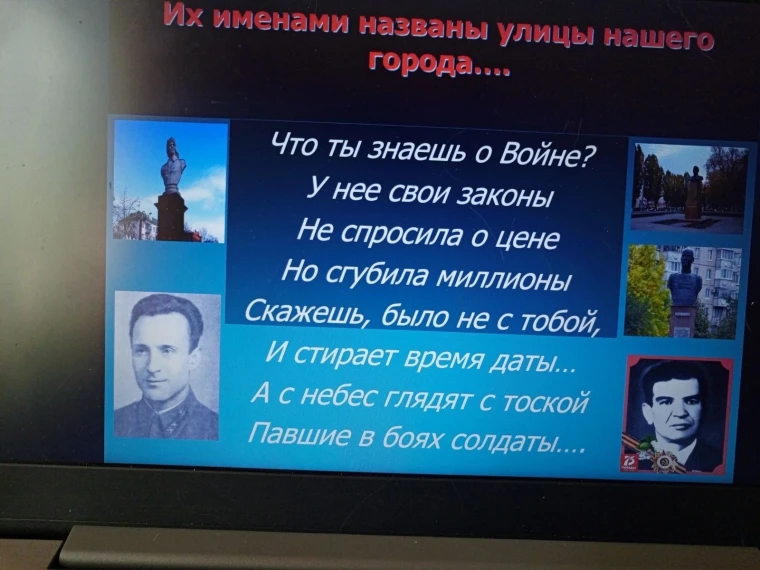 Их именами названы улицы нашего города….

Что ты знаешь о Войне?
У нее свои законы
Не спросила о цене
Но сгубила миллионы
Скажешь, было не с тобой,
И стирает время даты…
А с небес глядят с тоской
Павшие в боях солдаты….

75